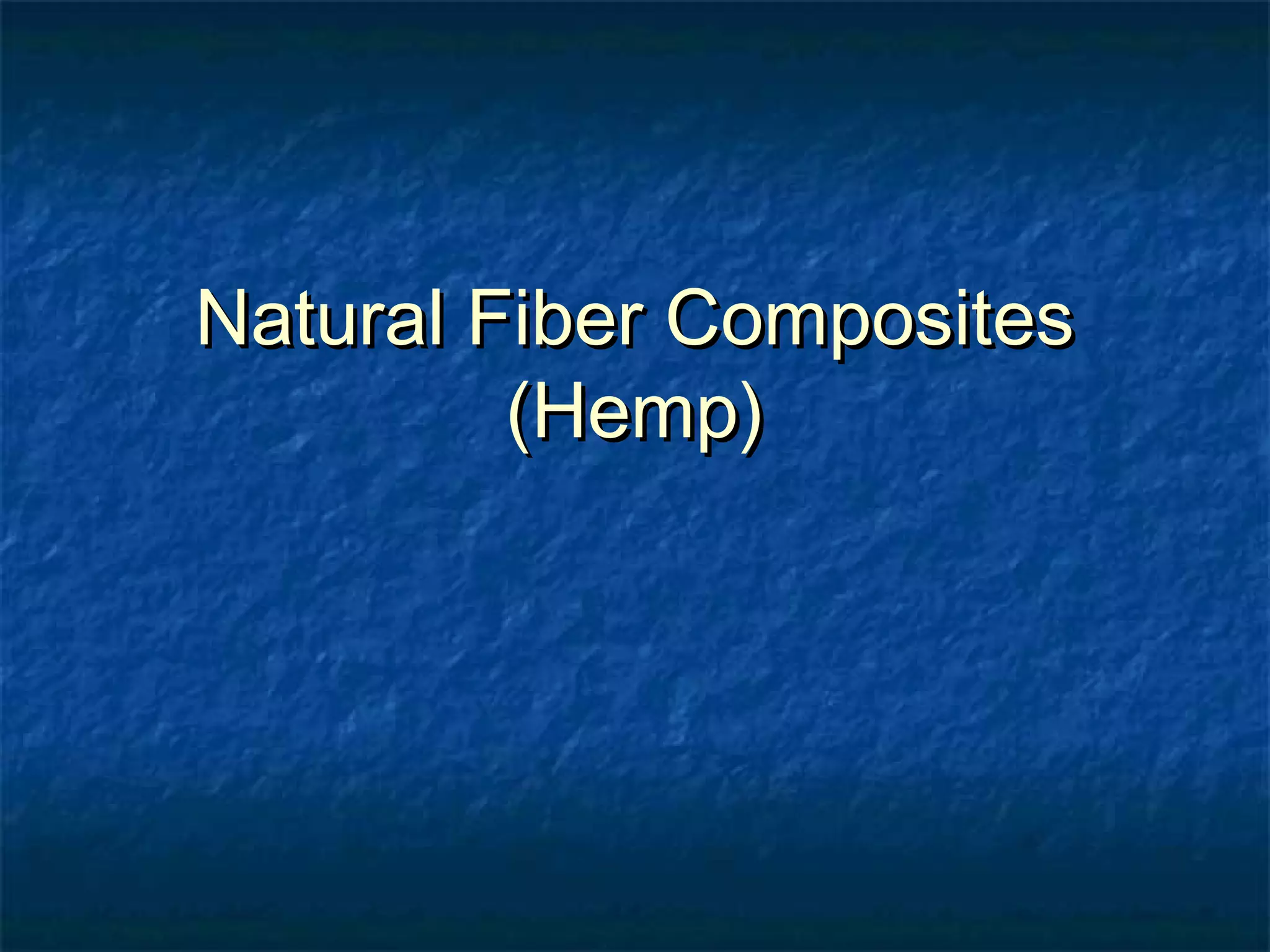 Natural Fiber Composites
(Hemp)